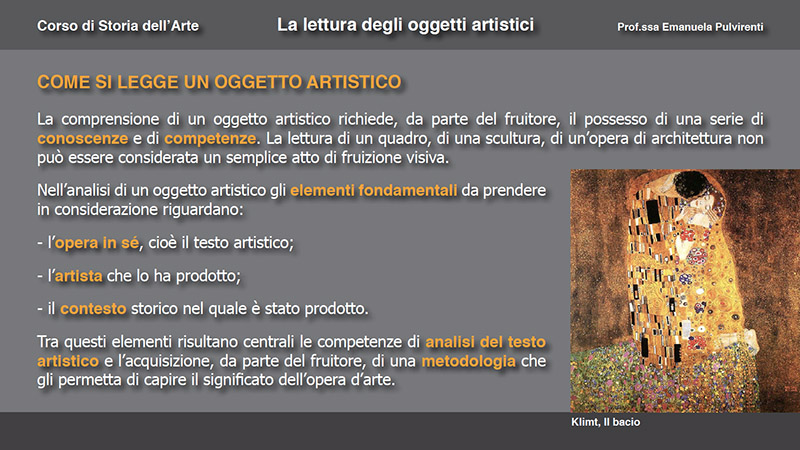 Corso di Storia dell'Arte

La lettura degli oggetti artistici

Prof.ssa Emanuela Pulvirenti

COME SI LEGGE UN OGGETTO ARTISTICO

La comprensione di un oggetto artistico richiede, da parte del fruitore, il possesso di una serie di conoscenze e di competenze. La lettura di un quadro, di una scultura, di un'opera di architettura non può essere considerata un semplice atto di fruizione visiva.

Nell'analisi di un oggetto artistico gli elementi fondamentali da prendere in considerazione riguardano:

- l'opera in sé, cioè il testo artistico;

- l'artista che lo ha prodotto;

- il contesto storico nel quale è stato prodotto.

Tra questi elementi risultano centrali le competenze di analisi del testo artistico e l'acquisizione, da parte del fruitore, di una metodologia che gli permetta di capire il significato dell'opera d'arte.

Klimt, Il bacio